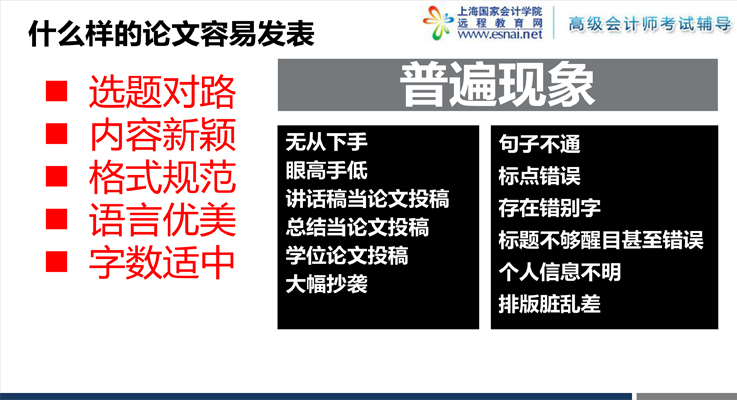 什么样的论文容易发表

上海国家会计学院
远程教育网
www.esnai.net
高级会计师考试辅导

■ 选题对路
■ 内容新颖
■ 格式规范
■ 语言优美
■ 字数适中

普遍现象

无从下手
眼高手低
讲话稿当论文投稿
总结当论文投稿
学位论文投稿
大幅抄袭

句子不通
标点错误
存在错别字
标题不够醒目甚至错误
个人信息不明
排版脏乱差